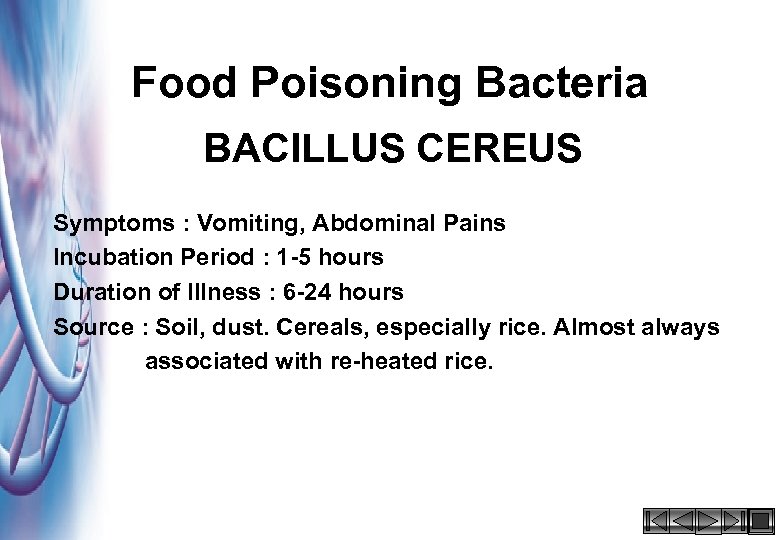 Food Poisoning Bacteria

BACILLUS CEREUS

Symptoms : Vomiting, Abdominal Pains
Incubation Period : 1-5 hours
Duration of Illness : 6-24 hours
Source : Soil, dust. Cereals, especially rice. Almost always associated with re-heated rice.